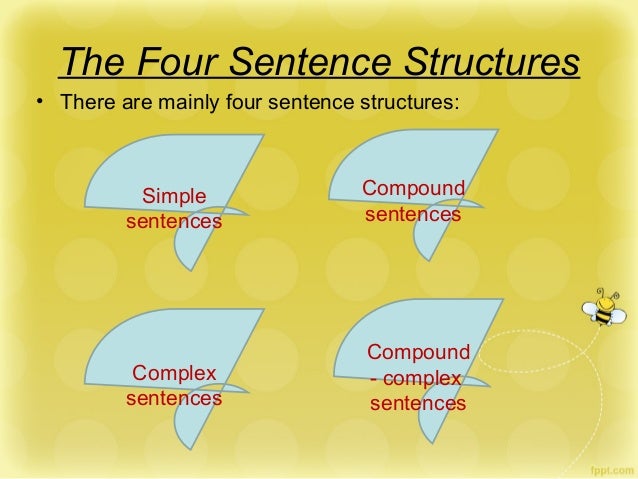 The Four Sentence Structures

• There are mainly four sentence structures:

Simple sentences

Compound sentences

Complex sentences

Compound - complex sentences

fppt.com